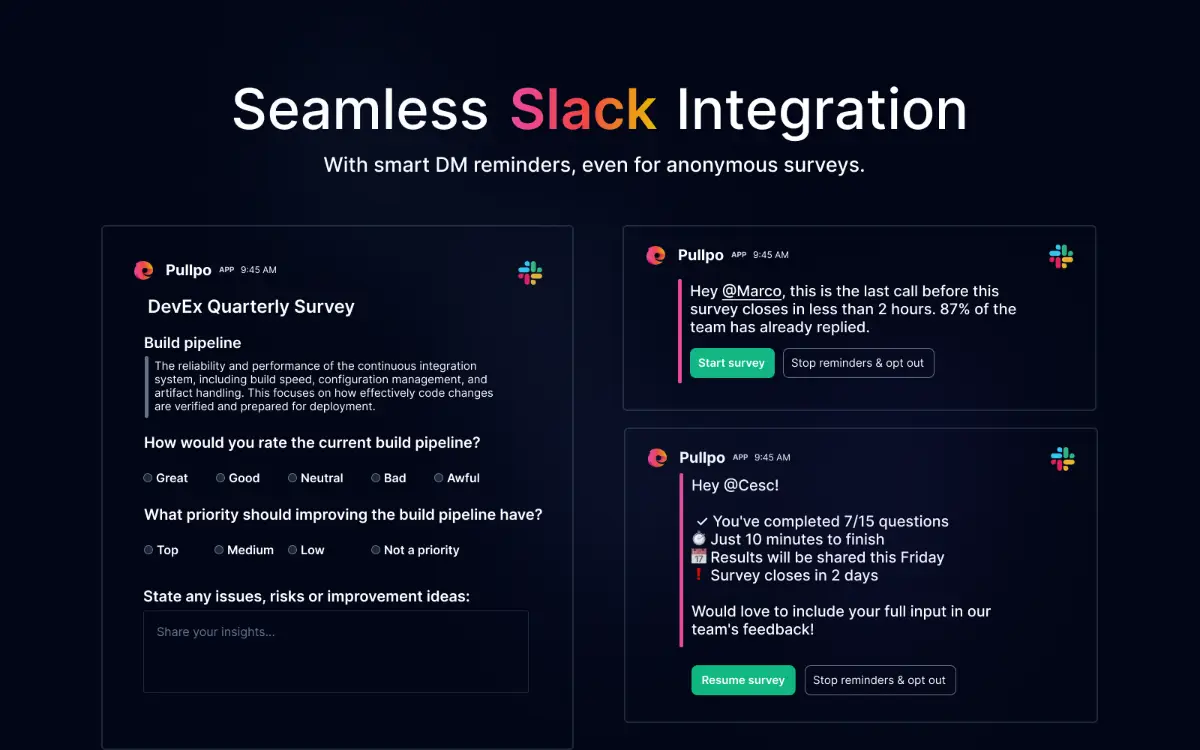 Seamless Slack Integration

With smart DM reminders, even for anonymous surveys.

Pullpo APP 9:45 AM

DevEx Quarterly Survey

Build pipeline

The reliability and performance of the continuous integration system, including build speed, configuration management, and artifact handling. This focuses on how effectively code changes are verified and prepared for deployment.

How would you rate the current build pipeline?

Great Good Neutral Bad Awful

What priority should improving the build pipeline have?

Top Medium Low Not a priority

State any issues, risks or improvement ideas:

Share your insights...

Pullpo APP 9:45 AM

Hey @Marco, this is the last call before this survey closes in less than 2 hours. 87% of the team has already replied.

Start survey Stop reminders & opt out

Pullpo APP 9:45 AM

Hey @Cesc!

✓ You've completed 7/15 questions
⏱ Just 10 minutes to finish
📅 Results will be shared this Friday
❗ Survey closes in 2 days

Would love to include your full input in our team's feedback!

Resume survey Stop reminders & opt out